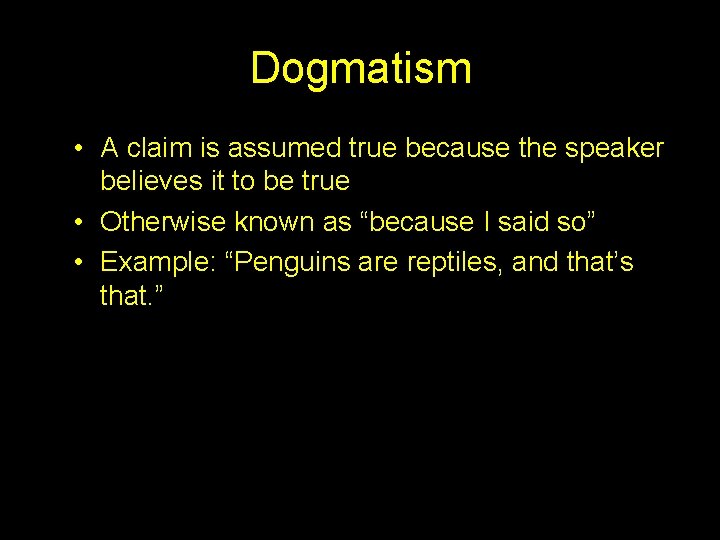 Dogmatism

• A claim is assumed true because the speaker believes it to be true
• Otherwise known as “because I said so”
• Example: “Penguins are reptiles, and that’s that.”